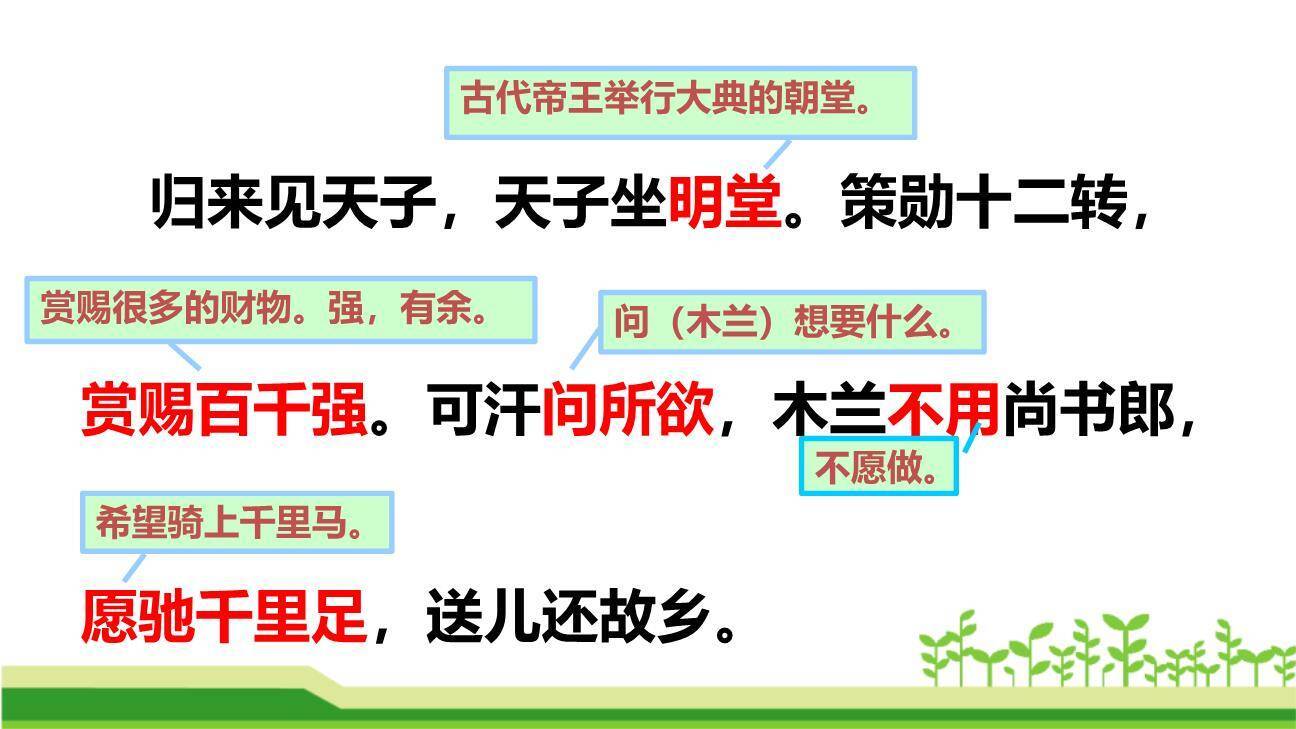 古代帝王举行大典的朝堂。

归来见天子，天子坐明堂。策勋十二转，

赏赐很多的财物。强，有余。

问（木兰）想要什么。

赏赐百千强。可汗问所欲，木兰不用尚书郎，

不愿做。

希望骑上千里马。

愿驰千里足，送儿还故乡。